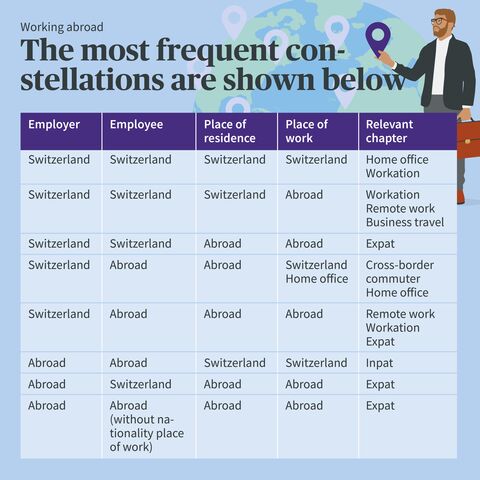 Working abroad

The most frequent constellations are shown below

| Employer | Employee | Place of residence | Place of work | Relevant chapter |
|---|---|---|---|---|
| Switzerland | Switzerland | Switzerland | Switzerland | Home office Workation |
| Switzerland | Switzerland | Switzerland | Abroad | Workation Remote work Business travel |
| Switzerland | Switzerland | Abroad | Abroad | Expat |
| Switzerland | Abroad | Abroad | Switzerland Home office | Cross-border commuter Home office |
| Switzerland | Abroad | Abroad | Abroad | Remote work Workation Expat |
| Abroad | Abroad | Switzerland | Switzerland | Inpat |
| Abroad | Switzerland | Abroad | Abroad | Expat |
| Abroad | Abroad (without nationality place of work) | Abroad | Abroad | Expat |